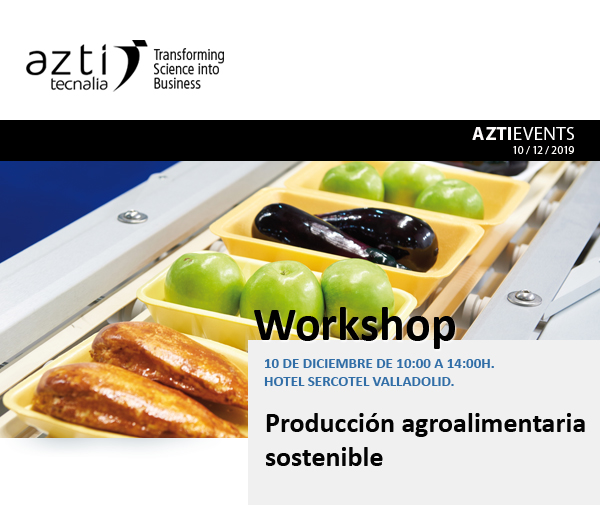 azti tecnalia

Transforming Science into Business

AZTIEVENTS
10 / 12 / 2019

Workshop

10 DE DICIEMBRE DE 10:00 A 14:00H.
HOTEL SERCOTEL VALLADOLID.

Producción agroalimentaria sostenible